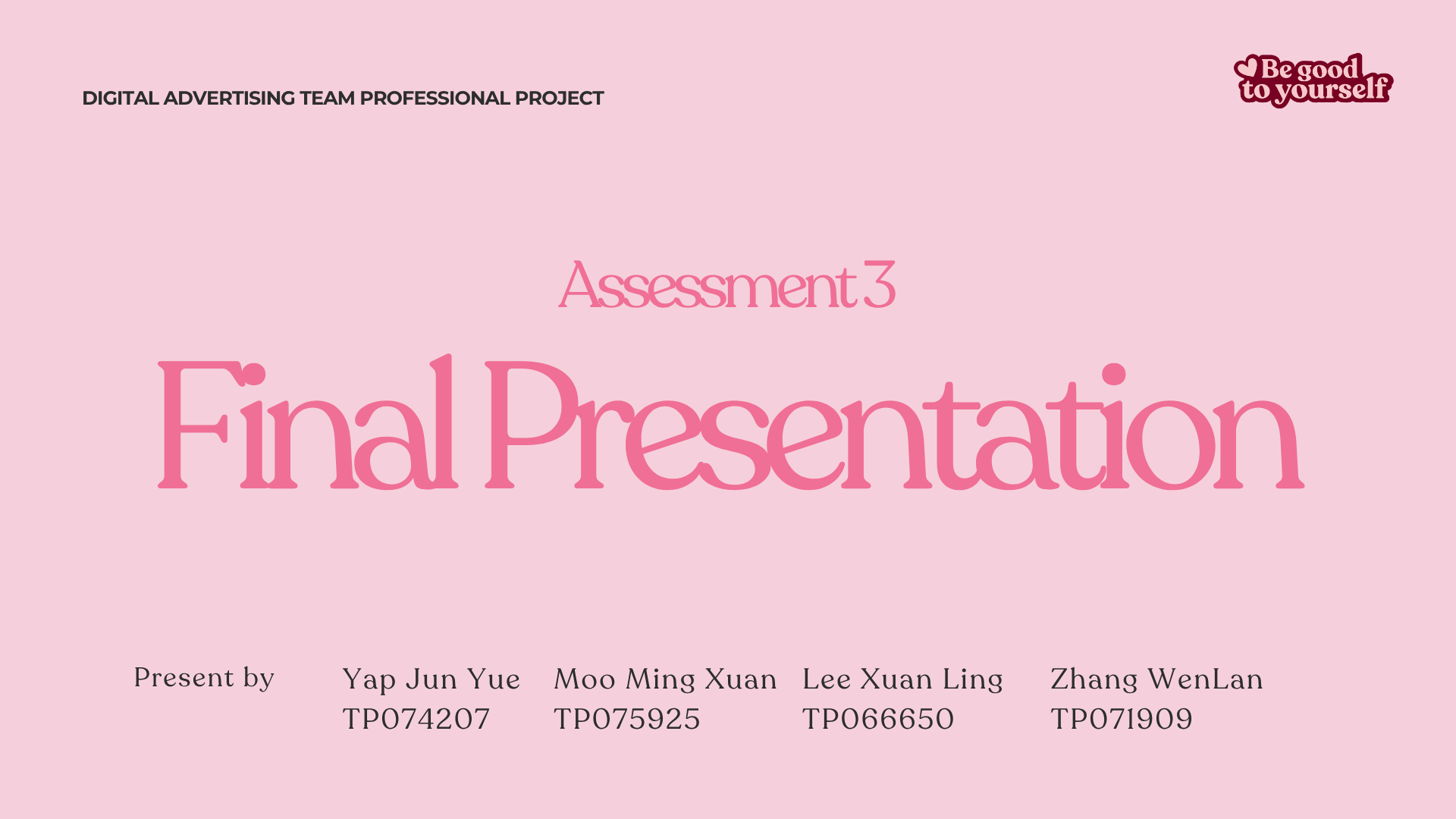 DIGITAL ADVERTISING TEAM PROFESSIONAL PROJECT

Be good to yourself

Assessment 3

Final Presentation

Present by

Yap Jun Yue
TP074207

Moo Ming Xuan
TP075925

Lee Xuan Ling
TP066650

Zhang WenLan
TP071909